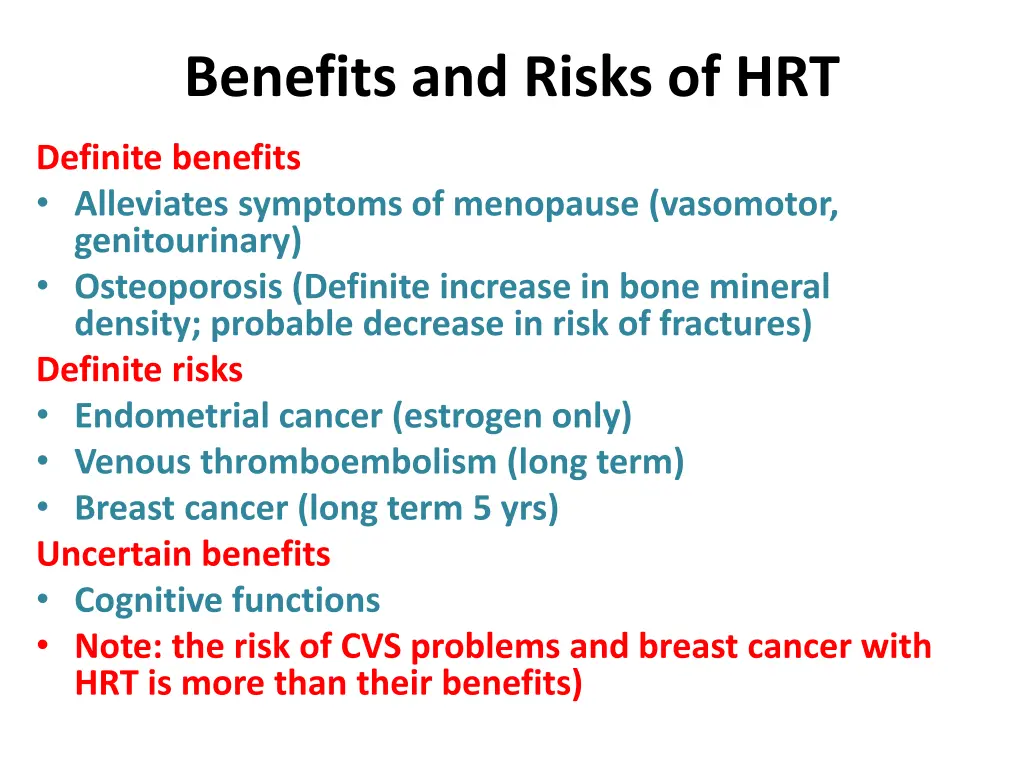 Benefits and Risks of HRT

Definite benefits
• Alleviates symptoms of menopause (vasomotor, genitourinary)
• Osteoporosis (Definite increase in bone mineral density; probable decrease in risk of fractures)

Definite risks
• Endometrial cancer (estrogen only)
• Venous thromboembolism (long term)
• Breast cancer (long term 5 yrs)

Uncertain benefits
• Cognitive functions
• Note: the risk of CVS problems and breast cancer with HRT is more than their benefits)